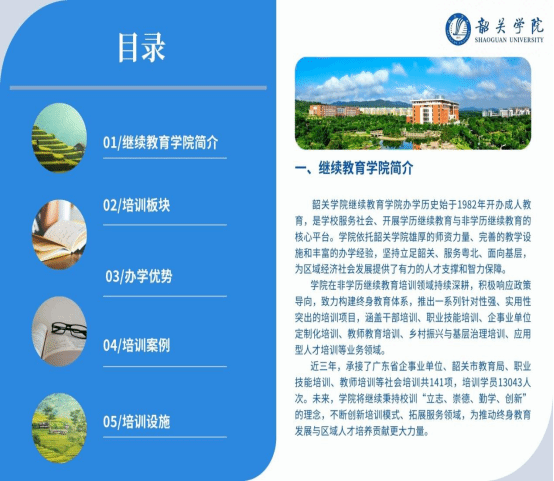 目录

01/继续教育学院简介

02/培训板块

03/办学优势

04/培训案例

05/培训设施

韶关学院
SHAOGUAN UNIVERSITY

一、继续教育学院简介

韶关学院继续教育学院办学历史始于1982年开办成人教育，是学校服务社会、开展学历继续教育与非学历继续教育的核心平台。学院依托韶关学院雄厚的师资力量、完善的教学设施和丰富的办学经验，坚持立足韶关、服务粤北、面向基层，为区域经济社会发展提供了有力的人才支撑和智力保障。

学院在非学历继续教育培训领域持续深耕，积极响应政策导向，致力构建终身教育体系，推出一系列针对性强、实用性突出的培训项目，涵盖干部培训、职业技能培训、企事业单位定制化培训、教师教育培训、乡村振兴与基层治理培训、应用型人才培训等业务领域。

近三年，承接了广东省企事业单位、韶关市教育局、职业技能培训、教师培训等社会培训共141项，培训学员13043人次。未来，学院将继续秉持校训“立志、崇德、勤学、创新”的理念，不断创新培训模式、拓展服务领域，为推动终身教育发展与区域人才培养贡献更大力量。